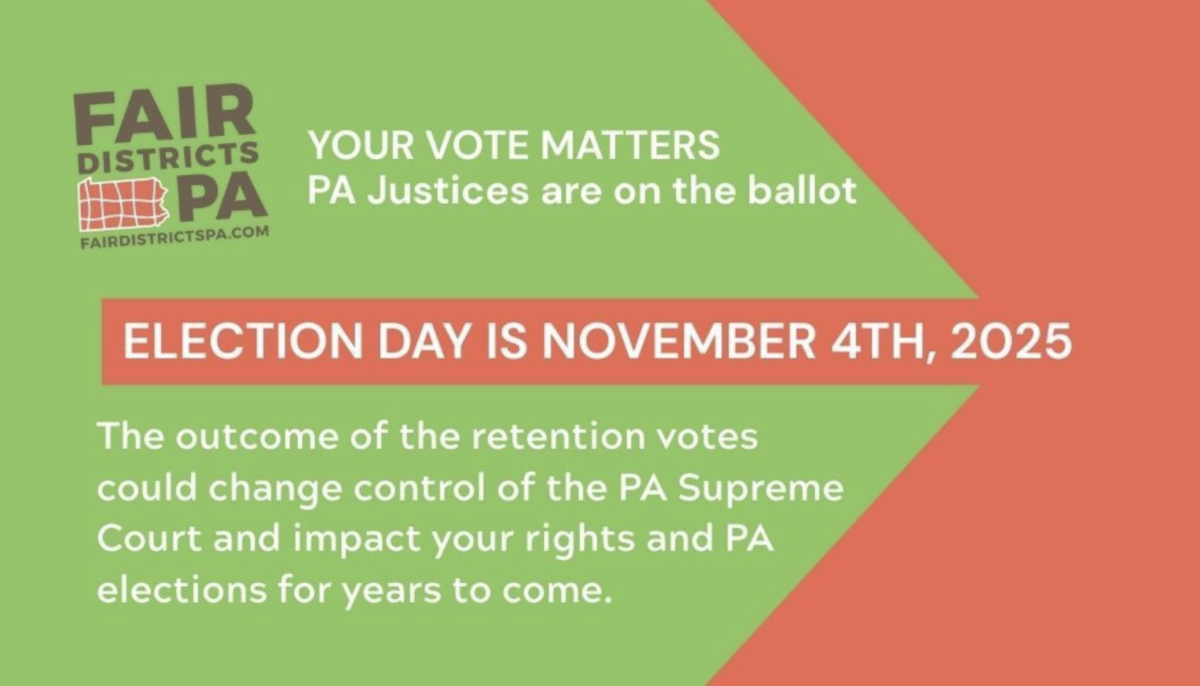 FAIR
DISTRICTS
PA
FAIRDISTRICTSPA.COM

YOUR VOTE MATTERS
PA Justices are on the ballot

ELECTION DAY IS NOVEMBER 4TH, 2025

The outcome of the retention votes could change control of the PA Supreme Court and impact your rights and PA elections for years to come.